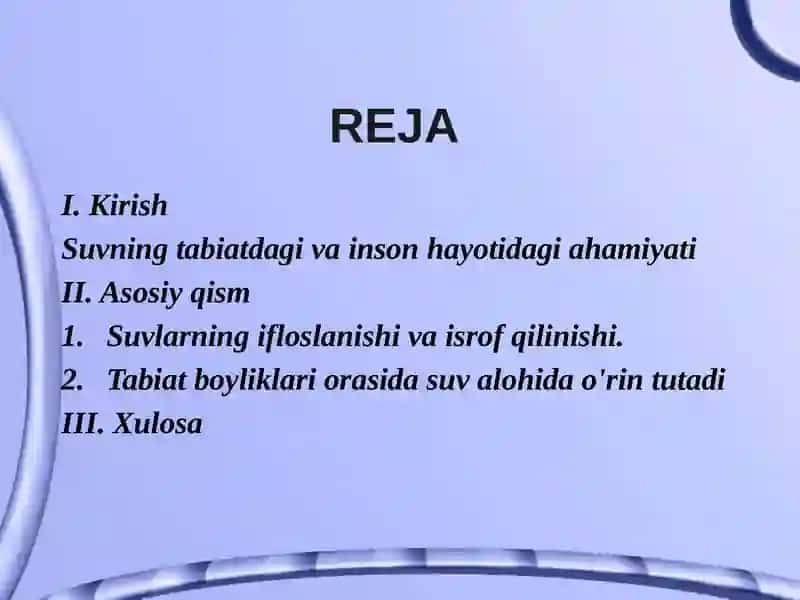 REJA

I. Kirish
Suvning tabiatdagi va inson hayotidagi ahamiyati
II. Asosiy qism
1. Suvlarning ifloslanishi va isrof qilinishi.
2. Tabiat boyliklari orasida suv alohida o'rin tutadi
III. Xulosa